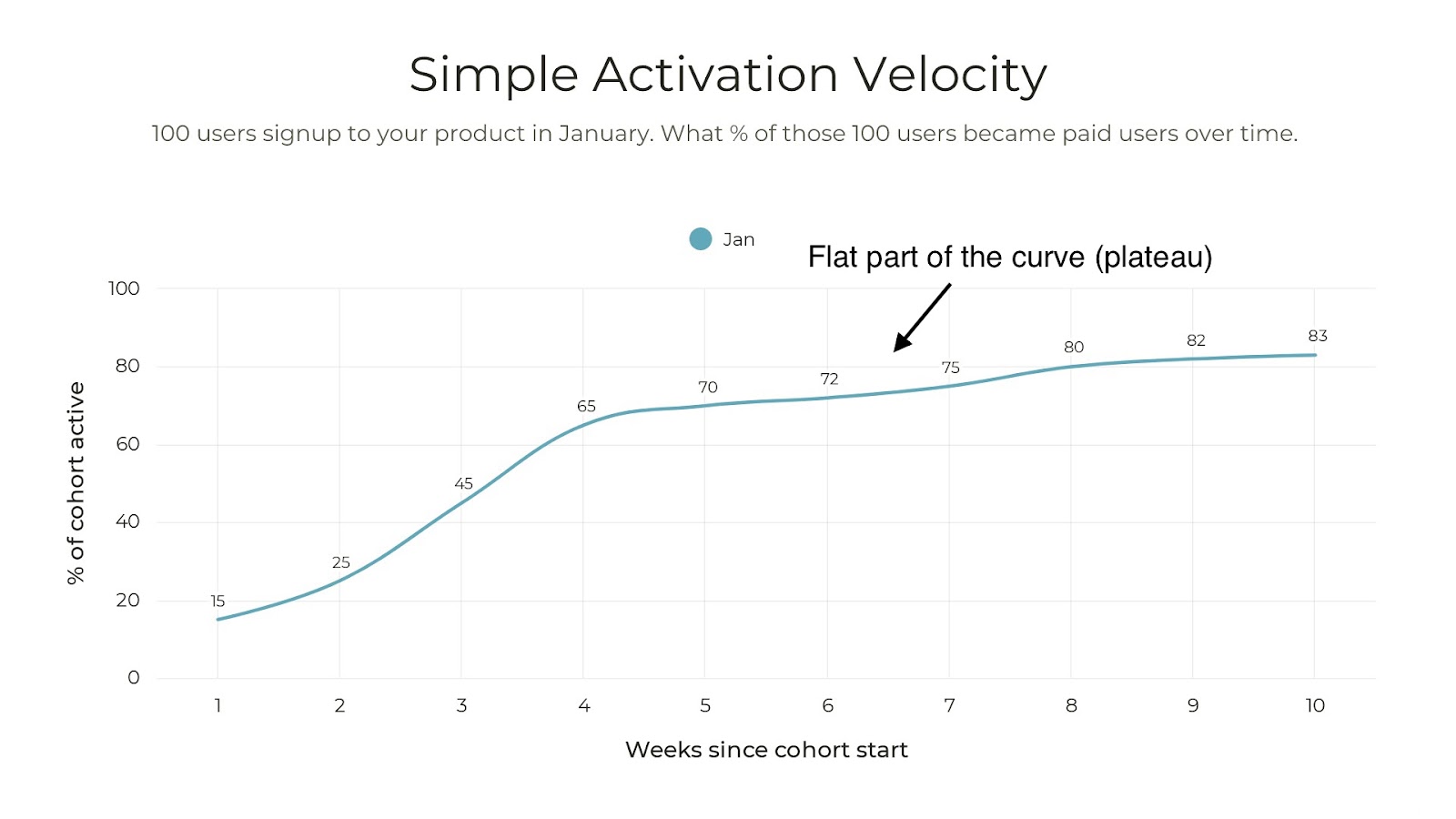 Simple Activation Velocity

100 users signup to your product in January. What % of those 100 users became paid users over time.

Jan

Flat part of the curve (plateau)

% of cohort active

100
80
60
40
20
0

15
25
45
65
70
72
75
80
82
83

1
2
3
4
5
6
7
8
9
10

Weeks since cohort start